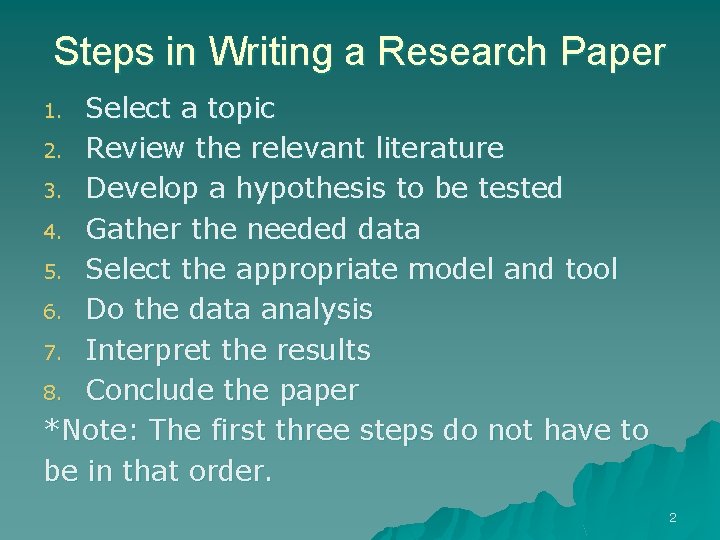 Steps in Writing a Research Paper

1. Select a topic
2. Review the relevant literature
3. Develop a hypothesis to be tested
4. Gather the needed data
5. Select the appropriate model and tool
6. Do the data analysis
7. Interpret the results
8. Conclude the paper

*Note: The first three steps do not have to be in that order.

2